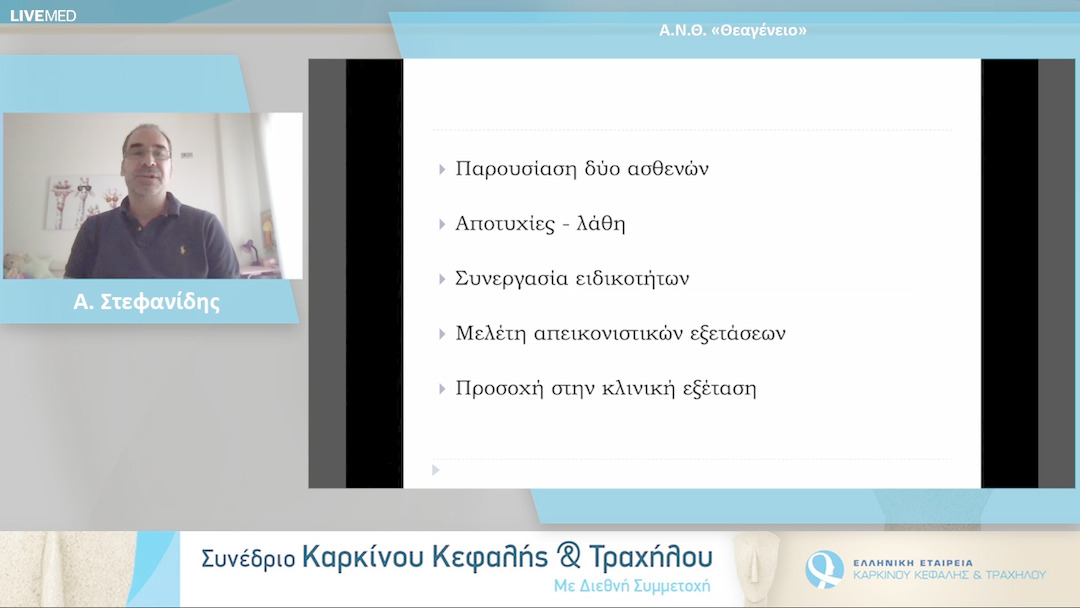 LIVEMED

Α.Ν.Θ. «Θεαγένειο»

Α. Στεφανίδης

Παρουσίαση δύο ασθενών

Αποτυχίες - λάθη

Συνεργασία ειδικοτήτων

Μελέτη απεικονιστικών εξετάσεων

Προσοχή στην κλινική εξέταση

Συνέδριο Καρκίνου Κεφαλής & Τραχήλου
Με Διεθνή Συμμετοχή

ΕΛΛΗΝΙΚΗ ΕΤΑΙΡΕΙΑ
ΚΑΡΚΙΝΟΥ ΚΕΦΑΛΗΣ & ΤΡΑΧΗΛΟΥ